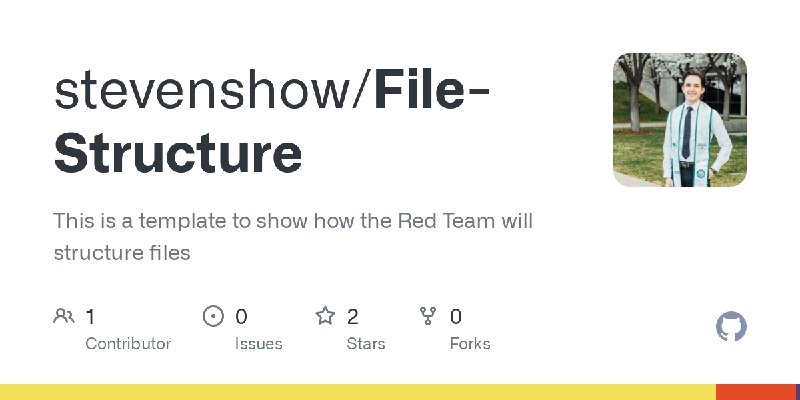 stevenshow/File-Structure

This is a template to show how the Red Team will structure files

1 Contributor

0 Issues

2 Stars

0 Forks